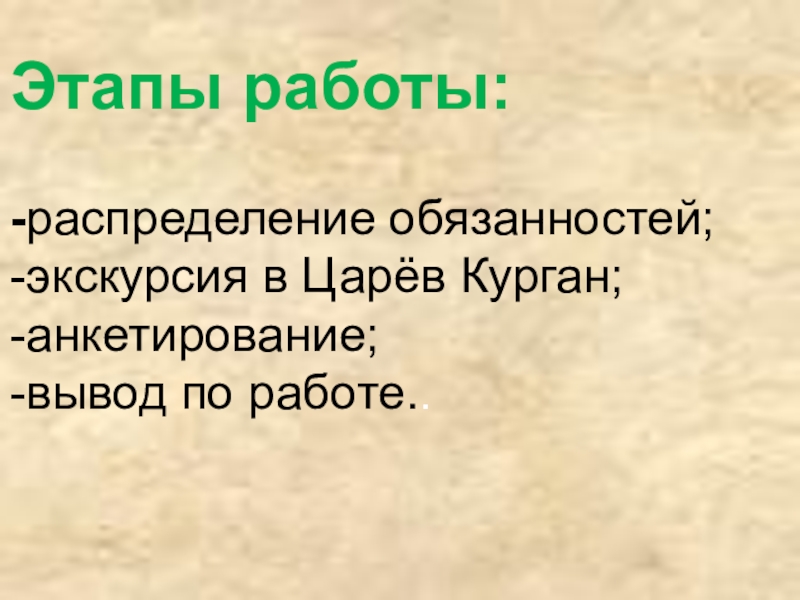 Этапы работы:

-распределение обязанностей;
-экскурсия в Царёв Курган;
-анкетирование;
-вывод по работе..